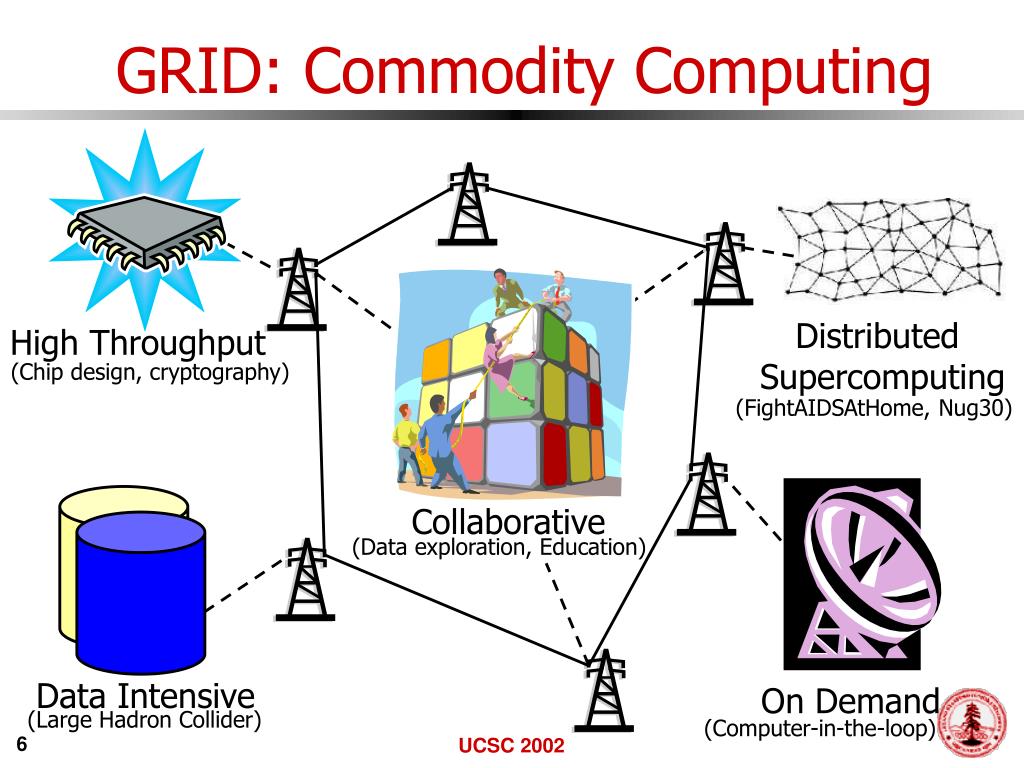 GRID: Commodity Computing

High Throughput
(Chip design, cryptography)

Distributed Supercomputing
(FightAIDSAtHome, Nug30)

Collaborative
(Data exploration, Education)

Data Intensive
(Large Hadron Collider)

On Demand
(Computer-in-the-loop)

6

UCSC 2002